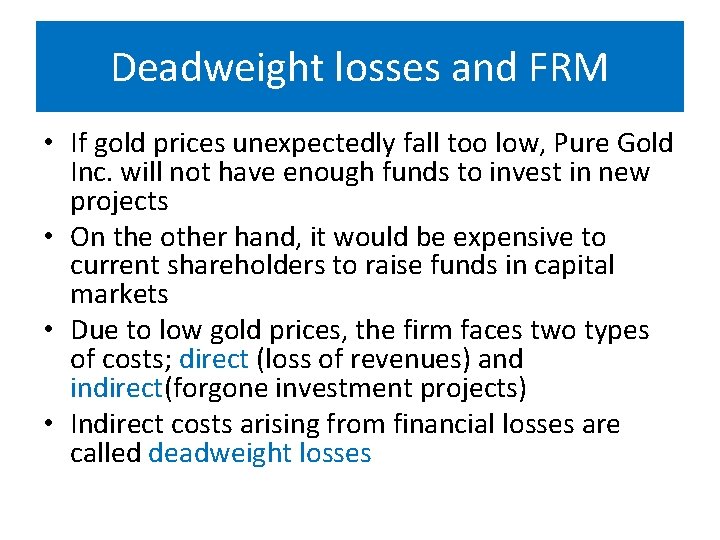 Deadweight losses and FRM

• If gold prices unexpectedly fall too low, Pure Gold Inc. will not have enough funds to invest in new projects
• On the other hand, it would be expensive to current shareholders to raise funds in capital markets
• Due to low gold prices, the firm faces two types of costs; direct (loss of revenues) and indirect(forgone investment projects)
• Indirect costs arising from financial losses are called deadweight losses